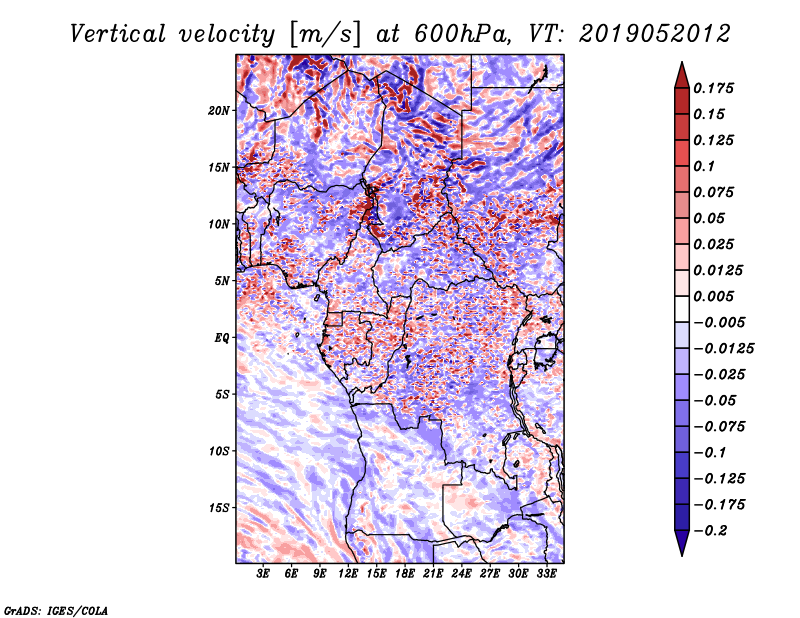 Vertical velocity [m/s] at 600hPa, VT: 2019052012

20N
15N
10N
5N
EQ
5S
10S
15S

3E 6E 9E 12E 15E 18E 21E 24E 27E 30E 33E

0.175
0.15
0.125
0.1
0.075
0.05
0.025
0.0125
0.005
−0.005
−0.0125
−0.025
−0.05
−0.075
−0.1
−0.125
−0.175
−0.2

GrADS: IGES/COLA